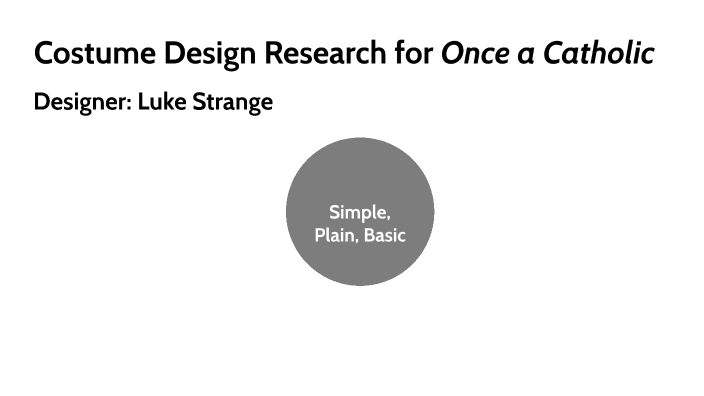 Costume Design Research for Once a Catholic

Designer: Luke Strange

Simple, Plain, Basic